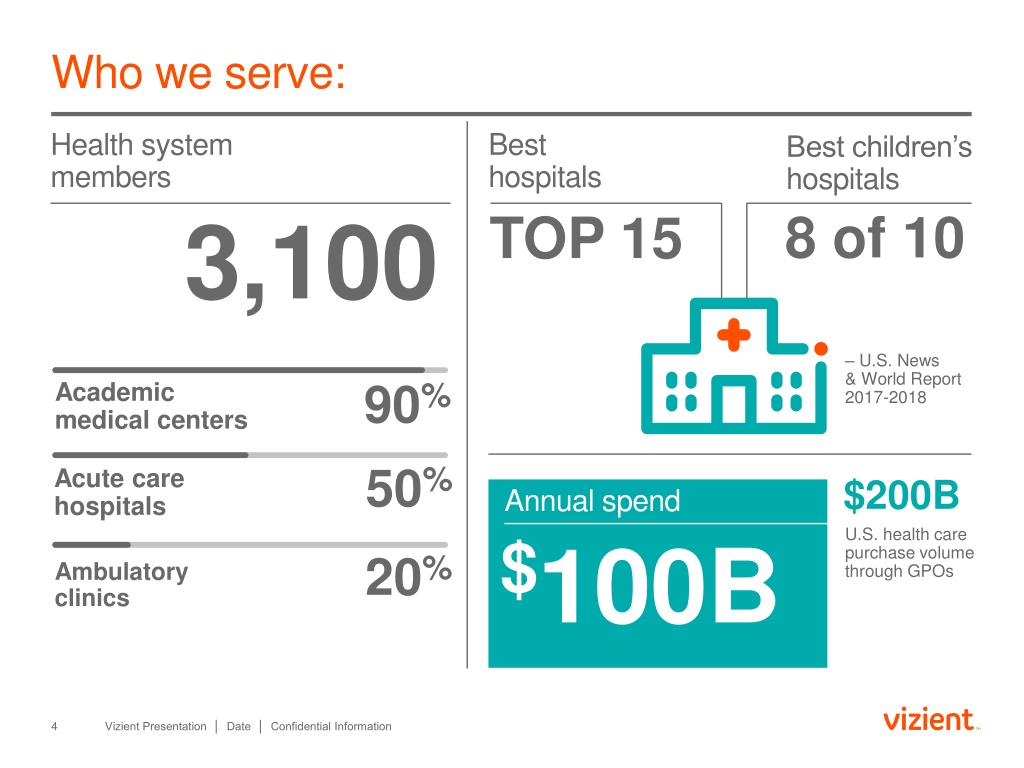 Who we serve:

Health system members

3,100

Academic medical centers 90%

Acute care hospitals 50%

Ambulatory clinics 20%

Best hospitals

TOP 15

Best children's hospitals

8 of 10

– U.S. News & World Report 2017-2018

Annual spend

$100B

$200B

U.S. health care purchase volume through GPOs

4 Vizient Presentation | Date | Confidential Information

vizient™